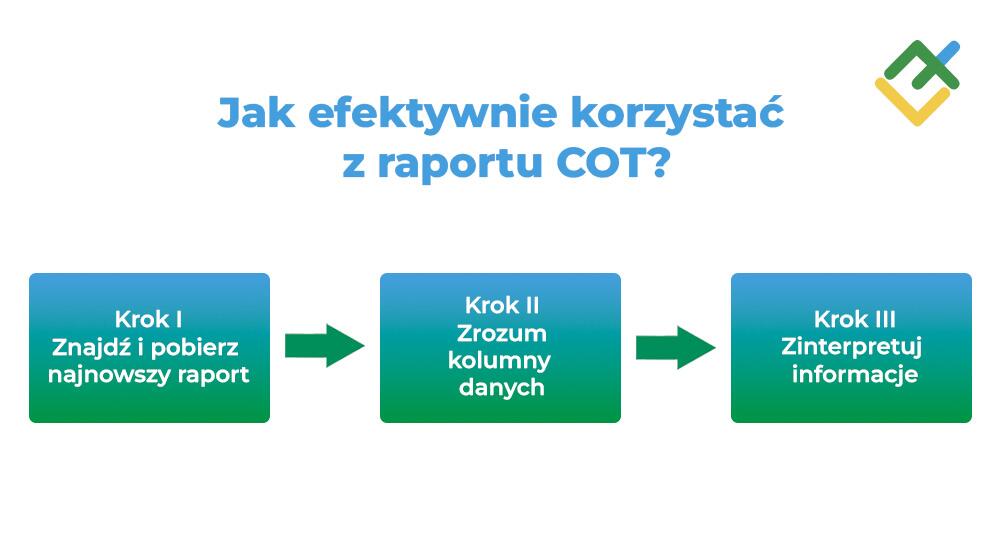 Jak efektywnie korzystać z raportu COT?

Krok I
Znajdź i pobierz najnowszy raport

Krok II
Zrozum kolumny danych

Krok III
Zinterpretuj informacje